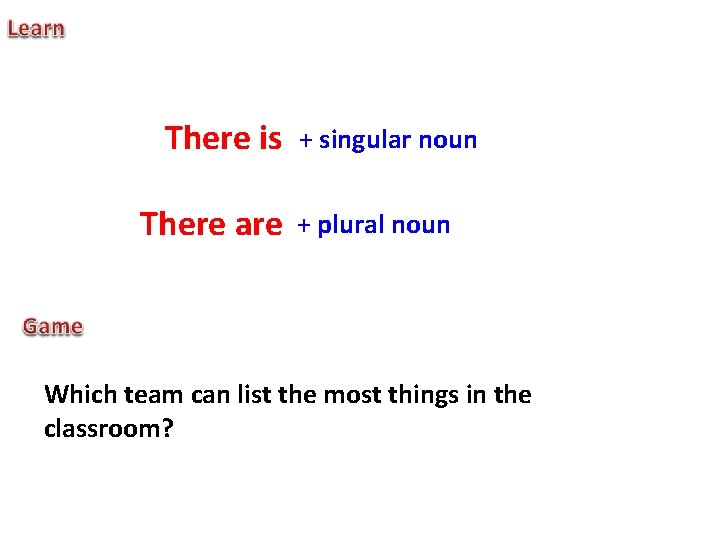 Learn

There is + singular noun

There are + plural noun

Game

Which team can list the most things in the classroom?